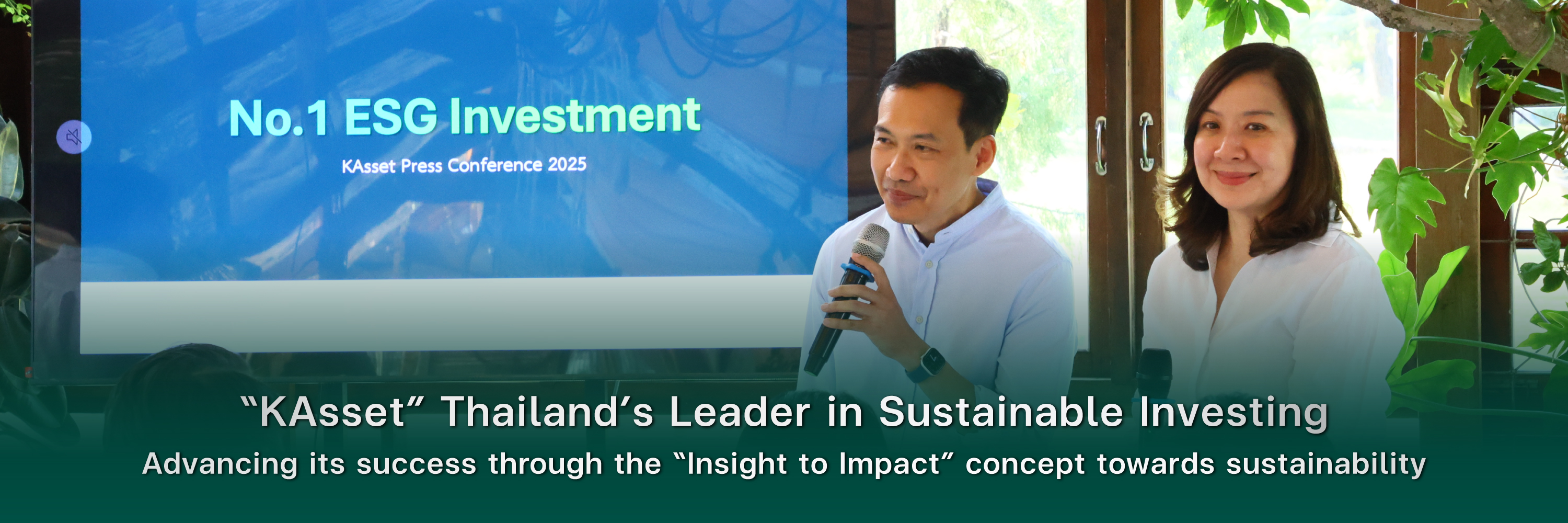 No.1 ESG Investment

KAsset Press Conference 2025

“KAsset” Thailand’s Leader in Sustainable Investing

Advancing its success through the “Insight to Impact” concept towards sustainability